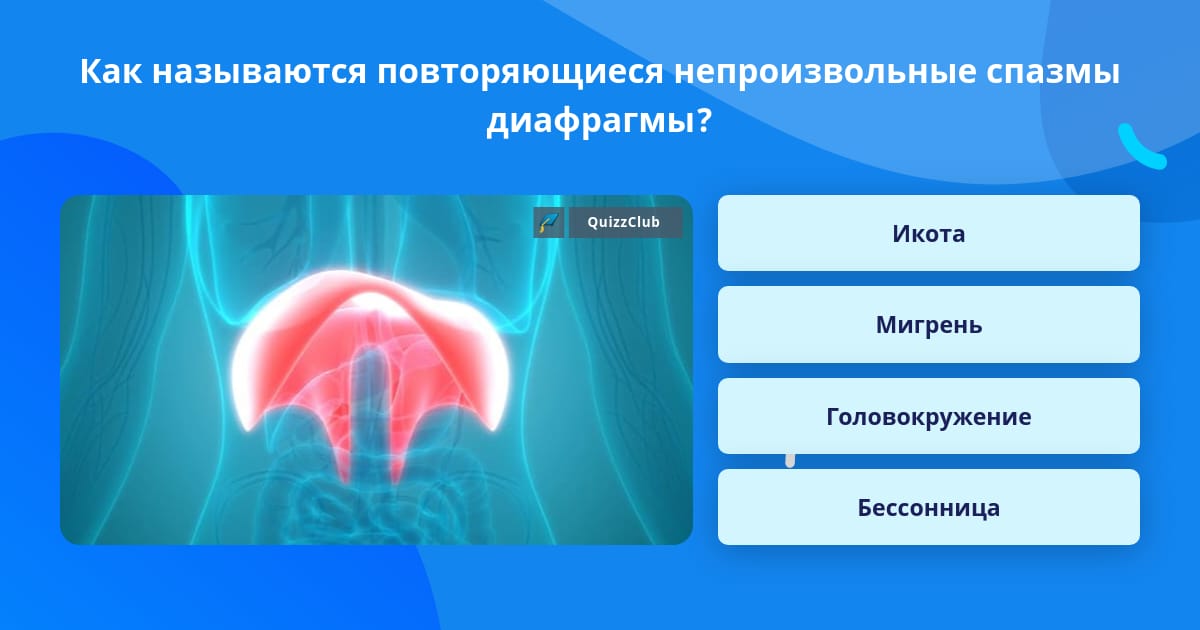 Как называются повторяющиеся непроизвольные спазмы диафрагмы?

QuizzClub

Икота

Мигрень

Головокружение

Бессонница